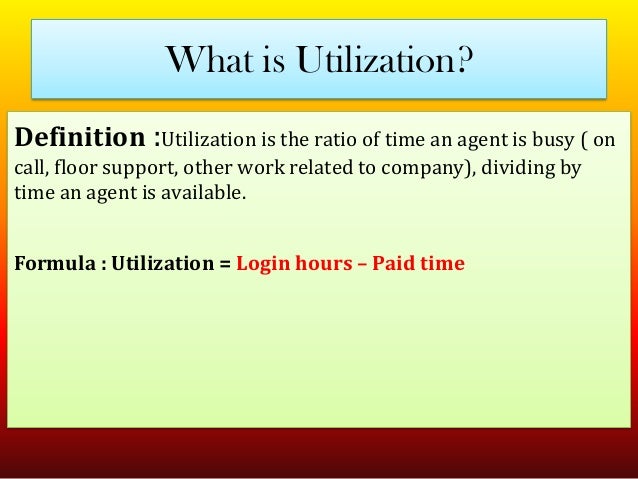 What is Utilization?

Definition :Utilization is the ratio of time an agent is busy ( on call, floor support, other work related to company), dividing by time an agent is available.

Formula : Utilization = Login hours – Paid time